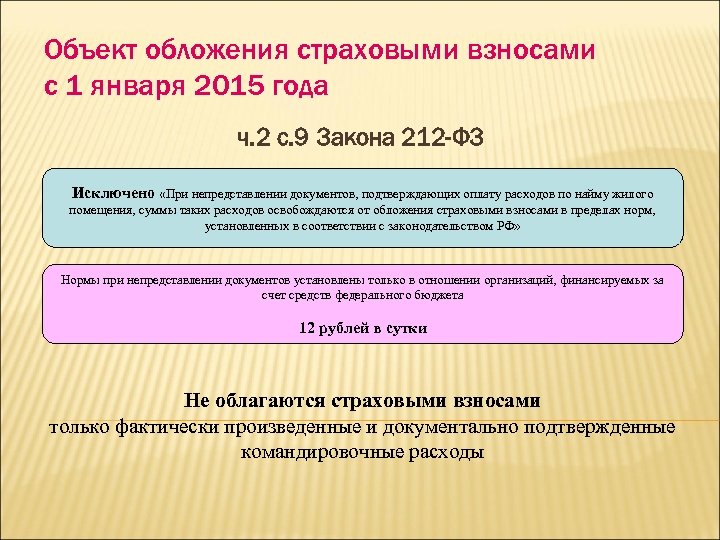 Объект обложения страховыми взносами с 1 января 2015 года

ч.2 с.9 Закона 212-ФЗ

Исключено «При непредставлении документов, подтверждающих оплату расходов по найму жилого помещения, суммы таких расходов освобождаются от обложения страховыми взносами в пределах норм, установленных в соответствии с законодательством РФ»

Нормы при непредставлении документов установлены только в отношении организаций, финансируемых за счет средств федерального бюджета

12 рублей в сутки

Не облагаются страховыми взносами
только фактически произведенные и документально подтвержденные командировочные расходы